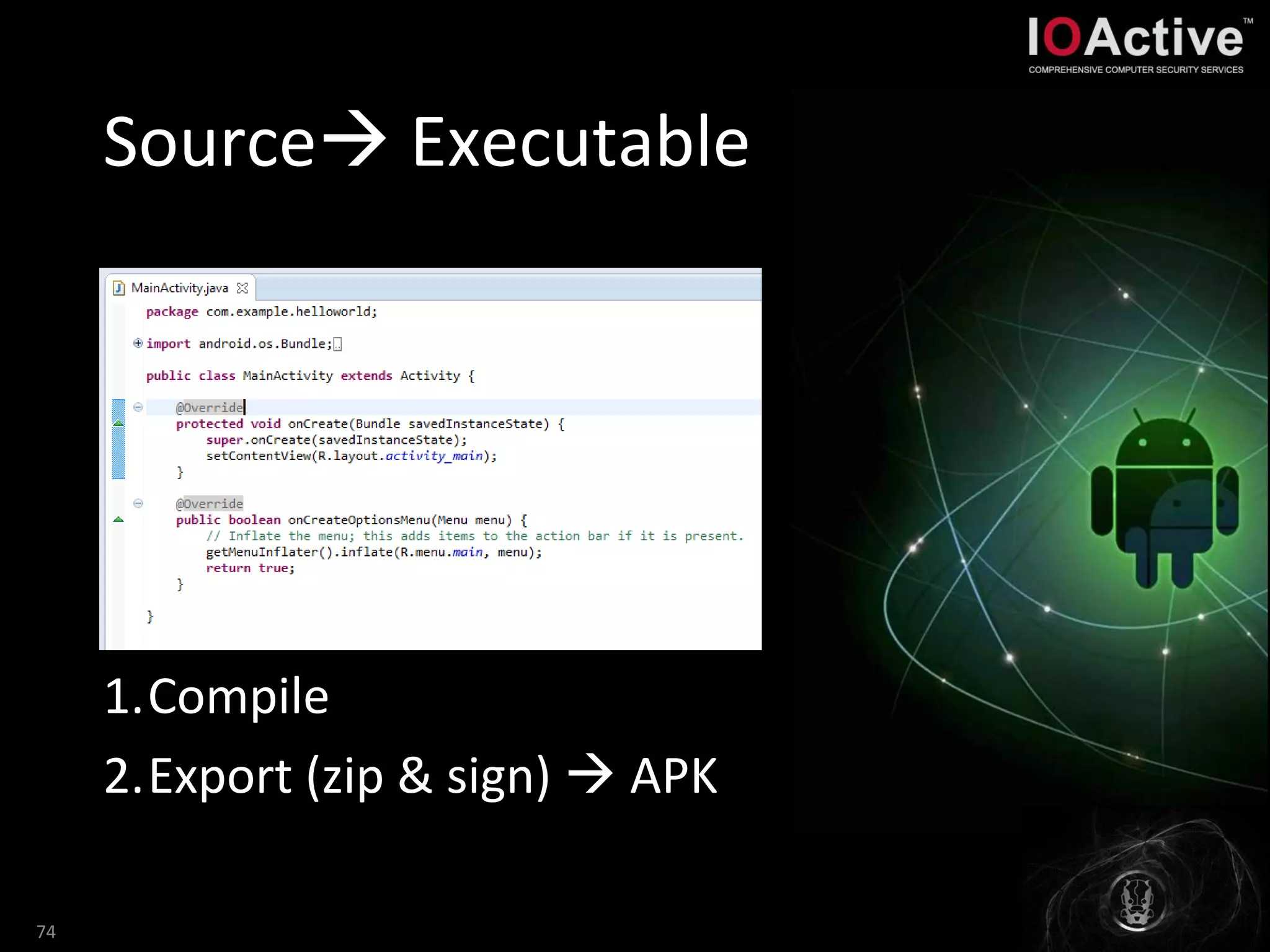 IOActive™
COMPREHENSIVE COMPUTER SECURITY SERVICES

Source→ Executable

MainActivity.java

package com.example.helloworld;

import android.os.Bundle;

public class MainActivity extends Activity {

    @Override
    protected void onCreate(Bundle savedInstanceState) {
        super.onCreate(savedInstanceState);
        setContentView(R.layout.activity_main);
    }

    @Override
    public boolean onCreateOptionsMenu(Menu menu) {
        // Inflate the menu; this adds items to the action bar if it is present.
        getMenuInflater().inflate(R.menu.main, menu);
        return true;
    }

}

1. Compile

2. Export (zip & sign) → APK

74